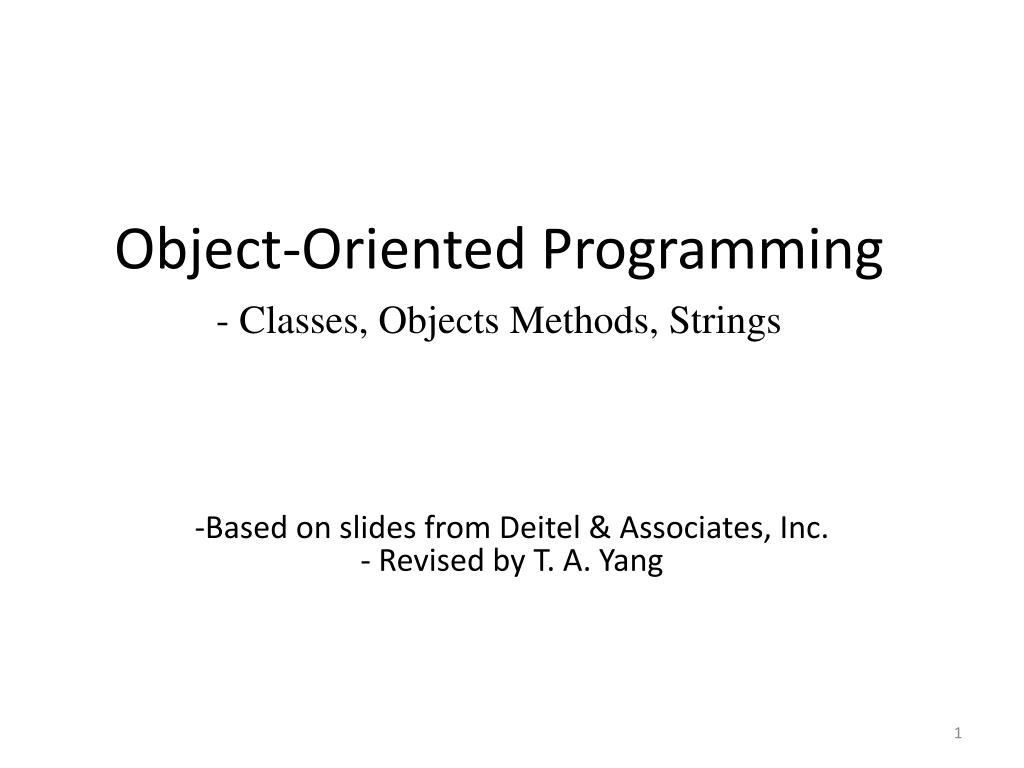 Object-Oriented Programming

- Classes, Objects Methods, Strings

-Based on slides from Deitel & Associates, Inc.
- Revised by T. A. Yang

1